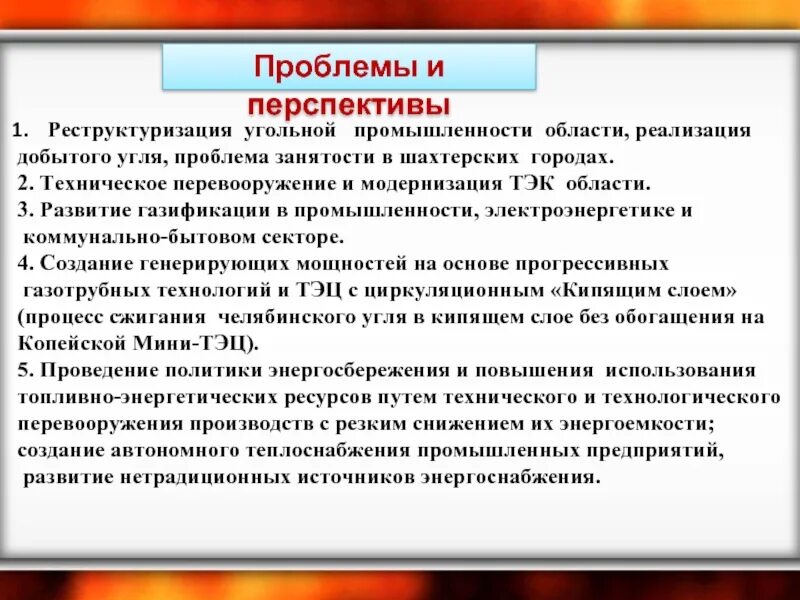 Проблемы и перспективы

1. Реструктуризация угольной промышленности области, реализация добытого угля, проблема занятости в шахтерских городах.
2. Техническое перевооружение и модернизация ТЭК области.
3. Развитие газификации в промышленности, электроэнергетике и коммунально-бытовом секторе.
4. Создание генерирующих мощностей на основе прогрессивных газотрубных технологий и ТЭЦ с циркуляционным «Кипящим слоем» (процесс сжигания челябинского угля в кипящем слое без обогащения на Копейской Мини-ТЭЦ).
5. Проведение политики энергосбережения и повышения использования топливно-энергетических ресурсов путем технического и технологического перевооружения производств с резким снижением их энергоемкости; создание автономного теплоснабжения промышленных предприятий, развитие нетрадиционных источников энергоснабжения.